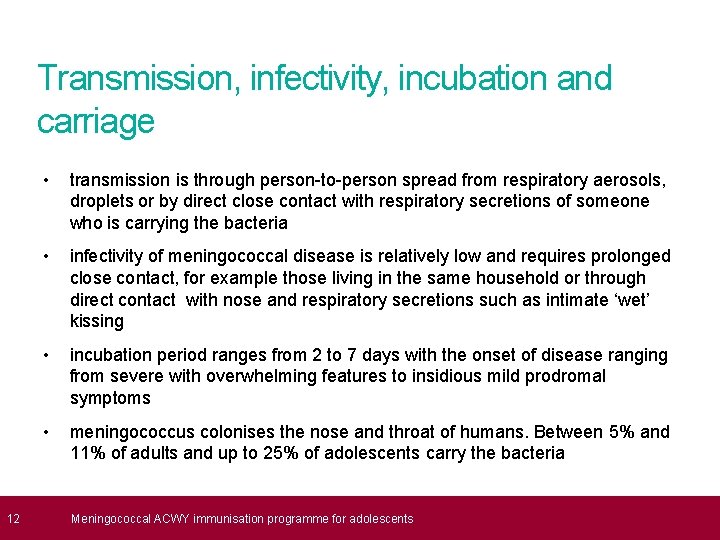 Transmission, infectivity, incubation and carriage

• transmission is through person-to-person spread from respiratory aerosols, droplets or by direct close contact with respiratory secretions of someone who is carrying the bacteria

• infectivity of meningococcal disease is relatively low and requires prolonged close contact, for example those living in the same household or through direct contact with nose and respiratory secretions such as intimate ‘wet’ kissing

• incubation period ranges from 2 to 7 days with the onset of disease ranging from severe with overwhelming features to insidious mild prodromal symptoms

• meningococcus colonises the nose and throat of humans. Between 5% and 11% of adults and up to 25% of adolescents carry the bacteria

12 Meningococcal ACWY immunisation programme for adolescents